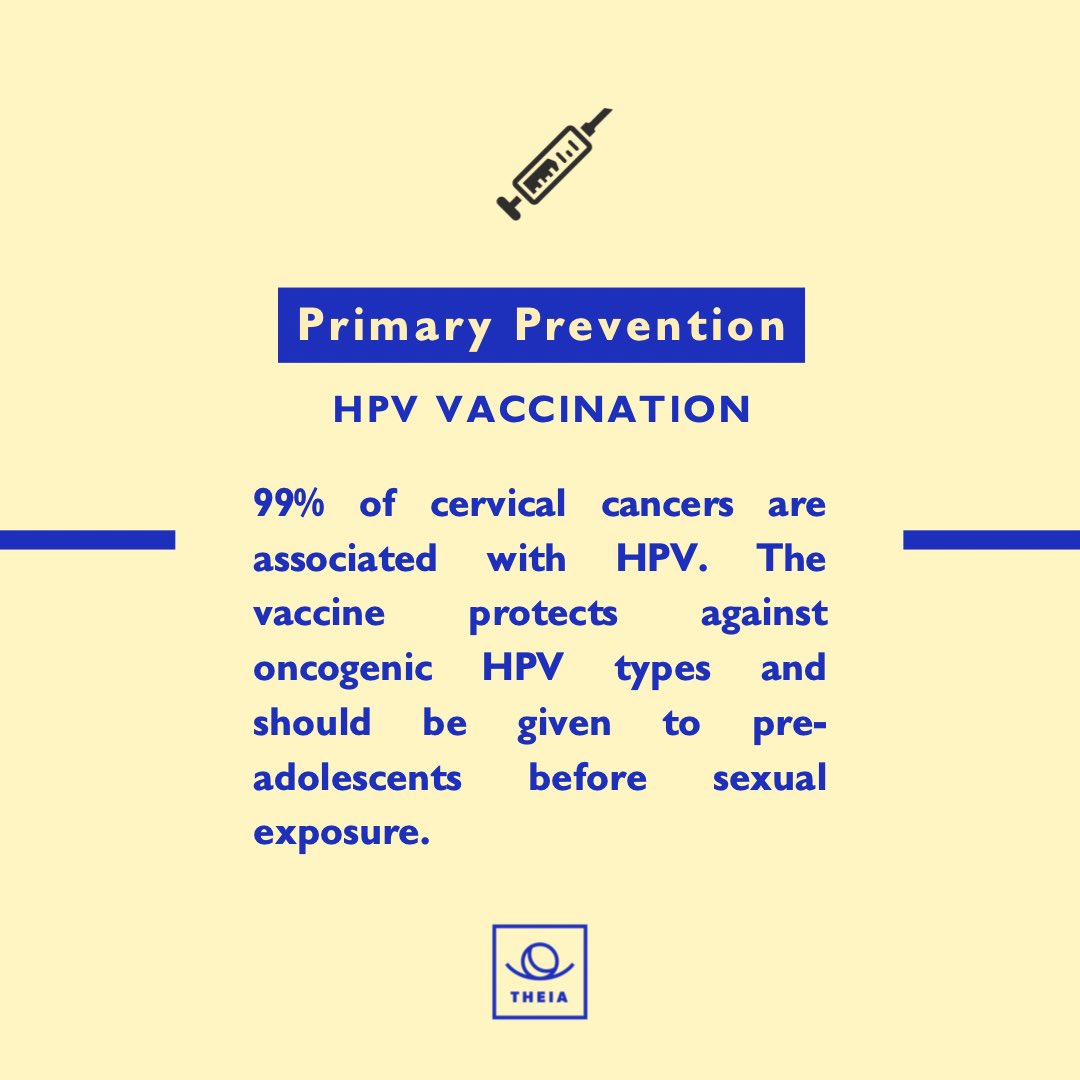 Primary Prevention

HPV VACCINATION

99% of cervical cancers are associated with HPV. The vaccine protects against oncogenic HPV types and should be given to pre-adolescents before sexual exposure.

THEIA